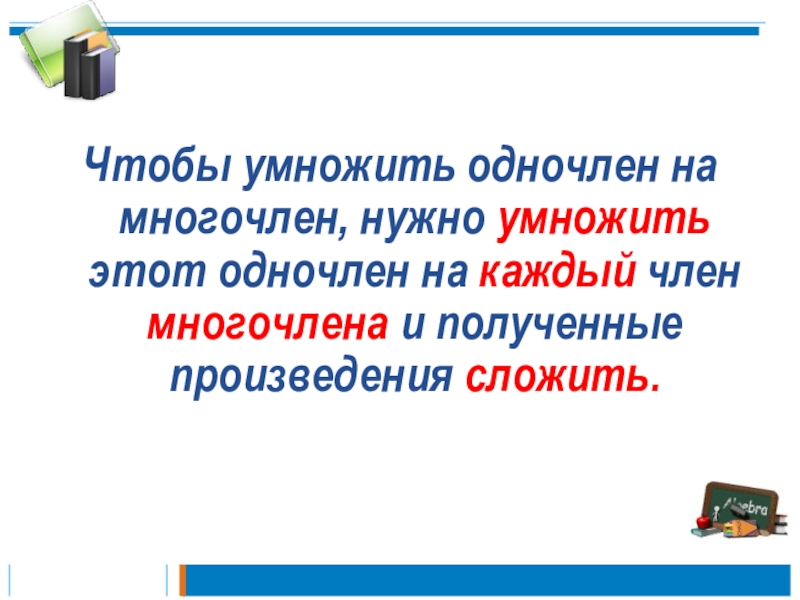 Чтобы умножить одночлен на многочлен, нужно умножить этот одночлен на каждый член многочлена и полученные произведения сложить.

Algebra